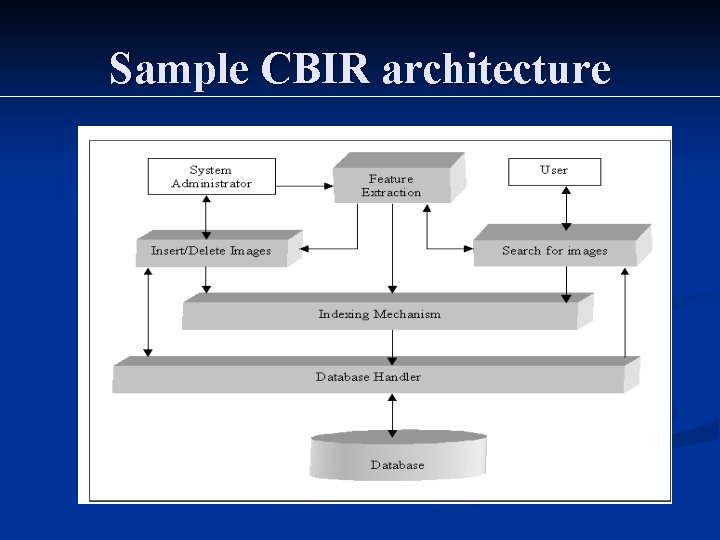 Sample CBIR architecture

System Administrator

Feature Extraction

User

Insert/Delete Images

Search for images

Indexing Mechanism

Database Handler

Database